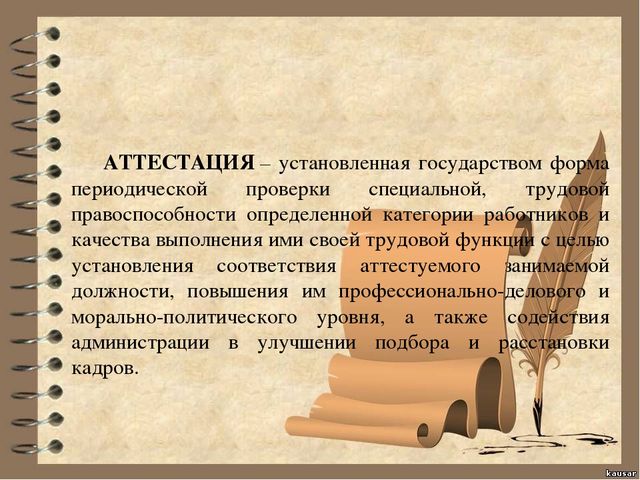 АТТЕСТАЦИЯ – установленная государством форма периодической проверки специальной, трудовой правоспособности определенной категории работников и качества выполнения ими своей трудовой функции с целью установления соответствия аттестуемого занимаемой должности, повышения им профессионально-делового и морально-политического уровня, а также содействия администрации в улучшении подбора и расстановки кадров.

kausar